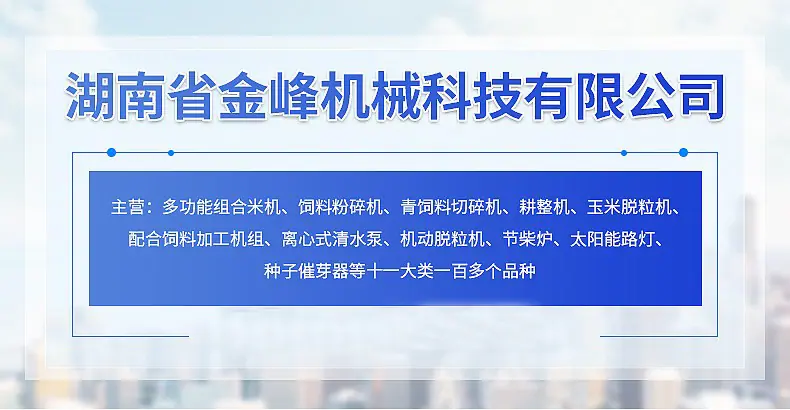 湖南省金峰机械科技有限公司

主营：多功能组合米机、饲料粉碎机、青饲料切碎机、耕整机、玉米脱粒机、配合饲料加工机组、离心式清水泵、机动脱粒机、节柴炉、太阳能路灯、种子催芽器等十一大类一百多个品种